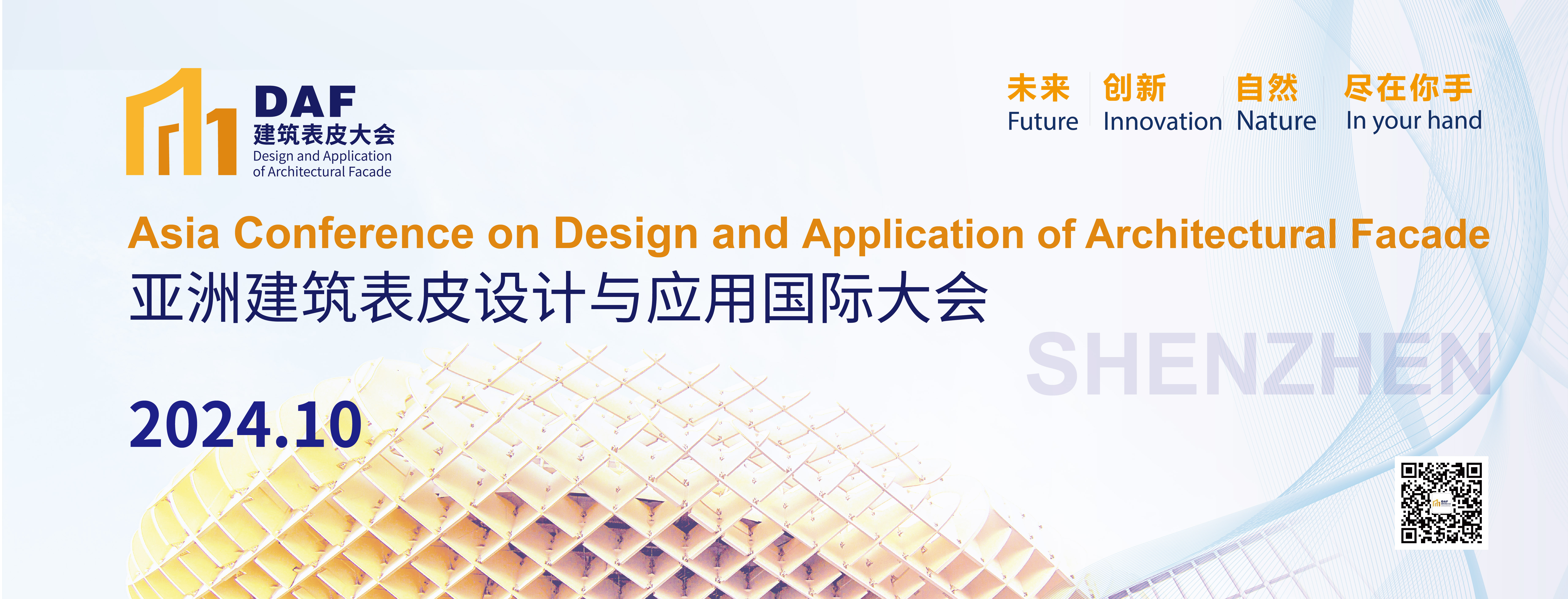 DAF
建筑表皮大会
Design and Application of Architectural Facade

未来 Future
创新 Innovation
自然 Nature
尽在你手 In your hand

Asia Conference on Design and Application of Architectural Facade
亚洲建筑表皮设计与应用国际大会

SHENZHEN

2024.10